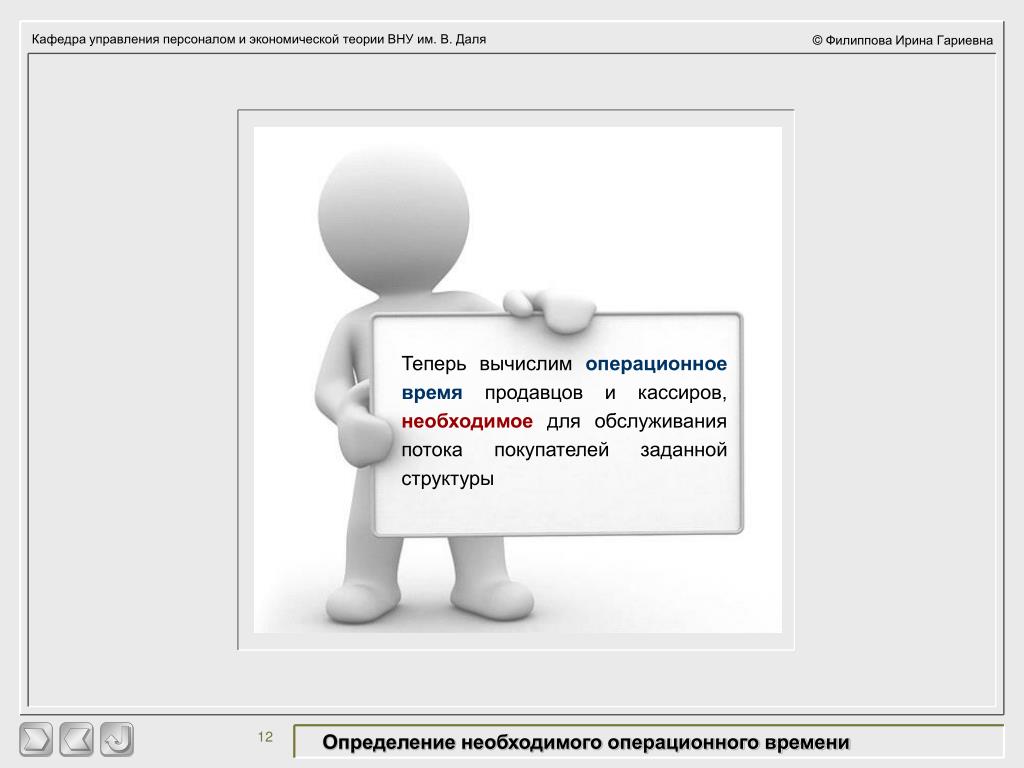 Кафедра управления персоналом и экономической теории ВНУ им. В. Даля

© Филиппова Ирина Гариевна

Теперь вычислим операционное время продавцов и кассиров, необходимое для обслуживания потока покупателей заданной структуры

12

Определение необходимого операционного времени